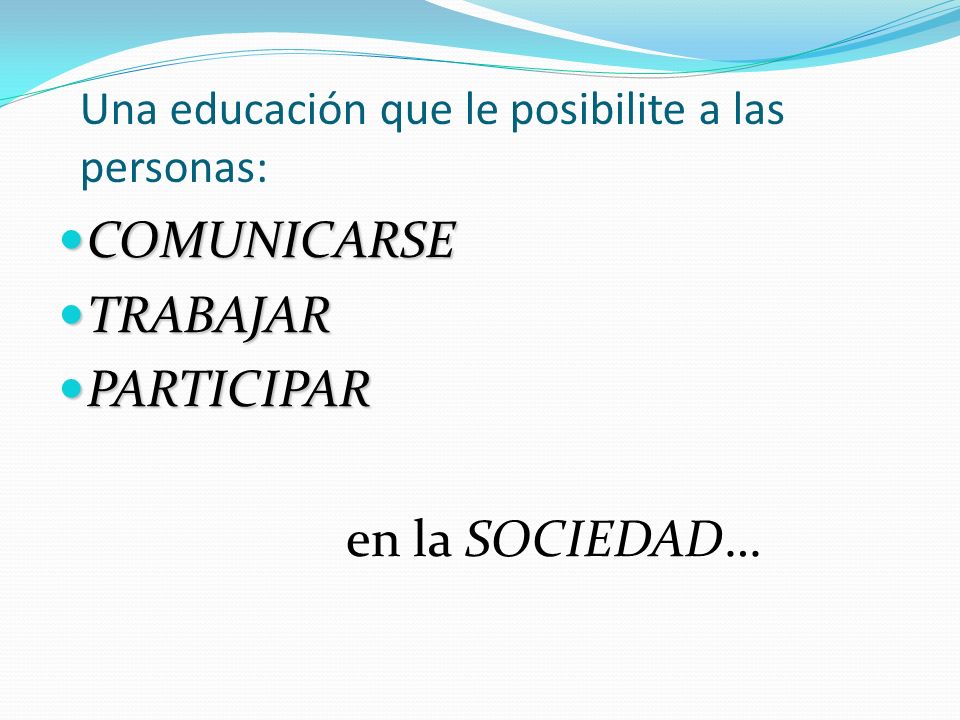 Una educación que le posibilite a las personas:

- COMUNICARSE
- TRABAJAR
- PARTICIPAR

en la SOCIEDAD…